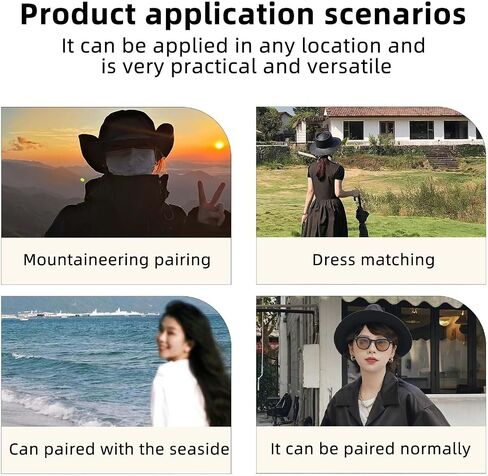 Product application scenarios

It can be applied in any location and is very practical and versatile

Mountaineering pairing

Dress matching

Can paired with the seaside

It can be paired normally